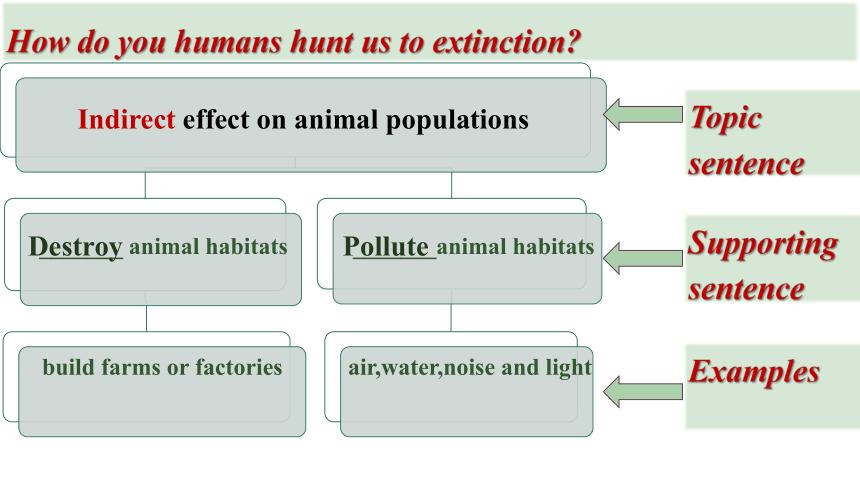 How do you humans hunt us to extinction?

Indirect effect on animal populations

Topic sentence

Destroy animal habitats

Pollute animal habitats

Supporting sentence

build farms or factories

air,water,noise and light

Examples